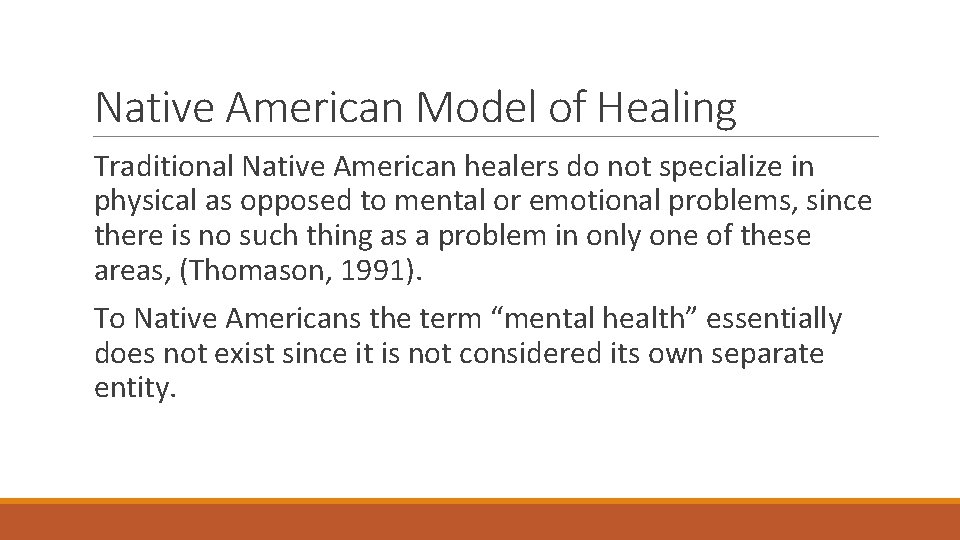 Native American Model of Healing

Traditional Native American healers do not specialize in physical as opposed to mental or emotional problems, since there is no such thing as a problem in only one of these areas, (Thomason, 1991).

To Native Americans the term “mental health” essentially does not exist since it is not considered its own separate entity.